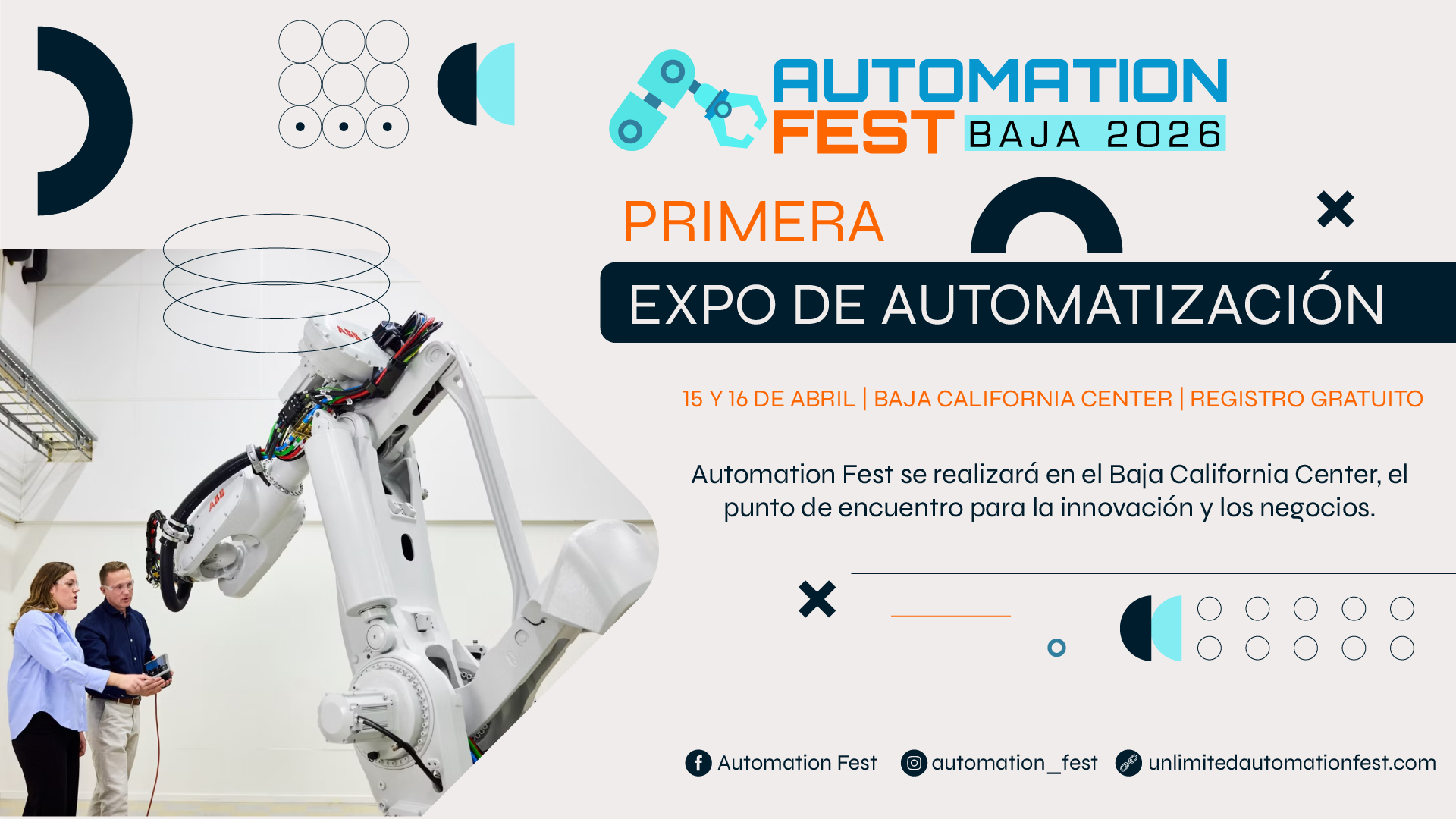 AUTOMATION FEST BAJA 2026

PRIMERA

EXPO DE AUTOMATIZACIÓN

15 Y 16 DE ABRIL | BAJA CALIFORNIA CENTER | REGISTRO GRATUITO

Automation Fest se realizará en el Baja California Center, el punto de encuentro para la innovación y los negocios.

ABB

ABB

Automation Fest automation_fest unlimitedautomationfest.com